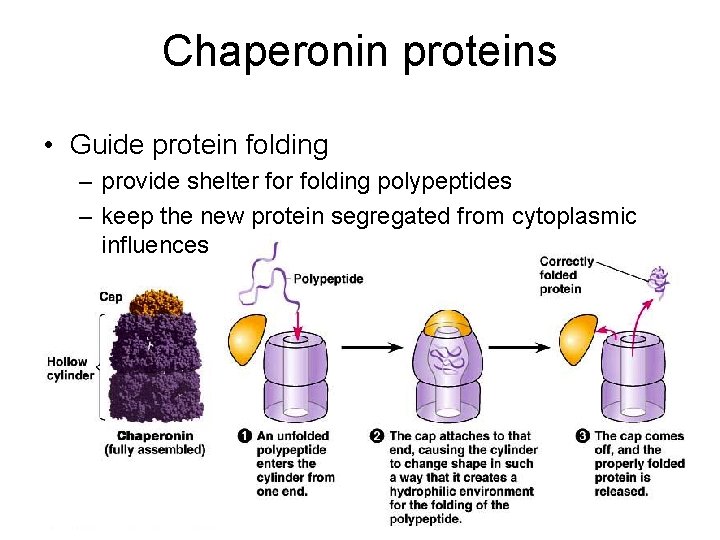 Chaperonin proteins

• Guide protein folding
– provide shelter for folding polypeptides
– keep the new protein segregated from cytoplasmic influences

Cap

Hollow cylinder

Chaperonin (fully assembled)

Polypeptide

Correctly folded protein

❶ An unfolded polypeptide enters the cylinder from one end.

❷ The cap attaches to that end, causing the cylinder to change shape in such a way that it creates a hydrophilic environment for the folding of the polypeptide.

❸ The cap comes off, and the properly folded protein is released.